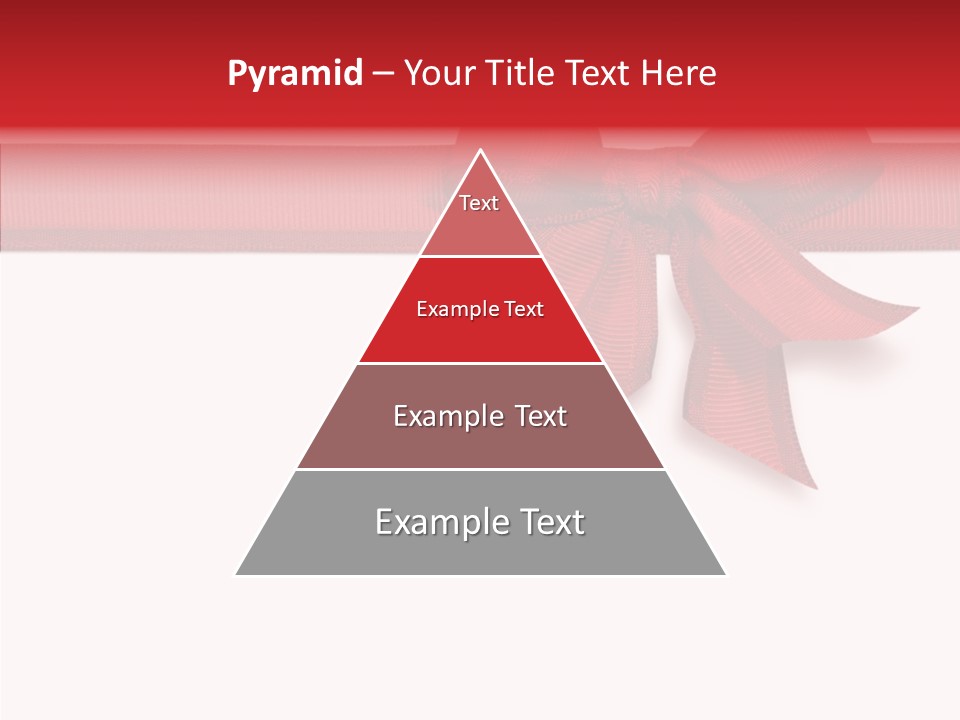 Pyramid – Your Title Text Here

Text

Example Text

Example Text

Example Text